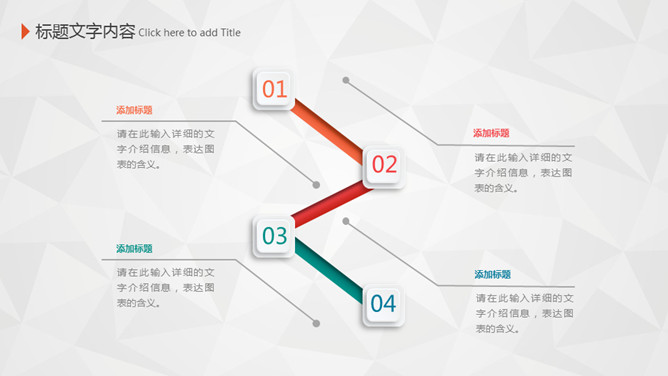 标题文字内容 Click here to add Title

01

添加标题

请在此输入详细的文字介绍信息，表达图表的含义。

02

添加标题

请在此输入详细的文字介绍信息，表达图表的含义。

03

添加标题

请在此输入详细的文字介绍信息，表达图表的含义。

04

添加标题

请在此输入详细的文字介绍信息，表达图表的含义。